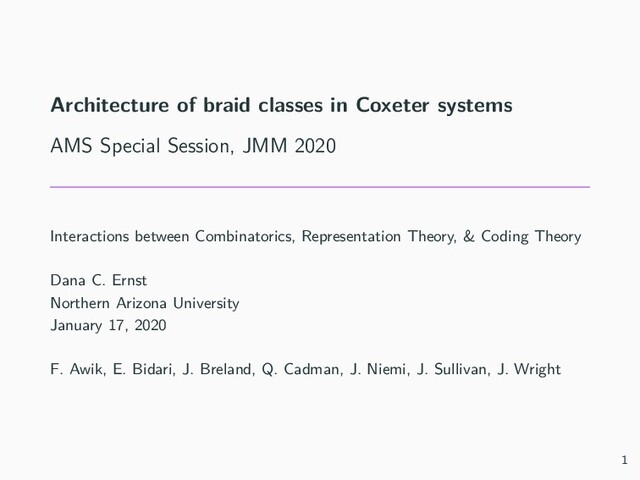 Architecture of braid classes in Coxeter systems

AMS Special Session, JMM 2020

Interactions between Combinatorics, Representation Theory, & Coding Theory

Dana C. Ernst
Northern Arizona University
January 17, 2020

F. Awik, E. Bidari, J. Breland, Q. Cadman, J. Niemi, J. Sullivan, J. Wright

1